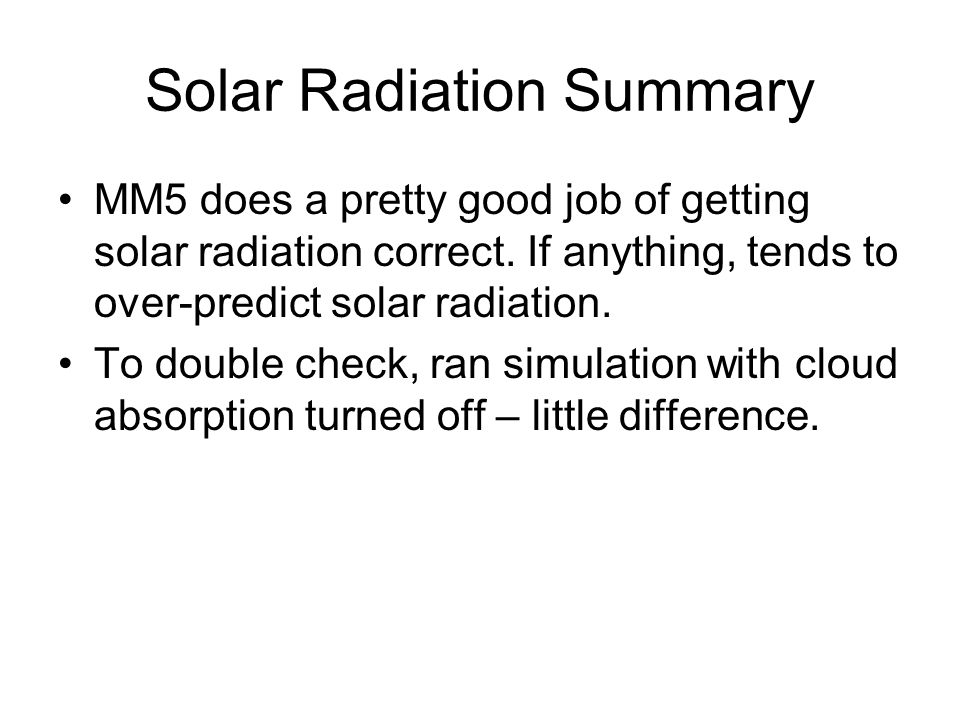 Solar Radiation Summary

• MM5 does a pretty good job of getting solar radiation correct. If anything, tends to over-predict solar radiation.

• To double check, ran simulation with cloud absorption turned off – little difference.